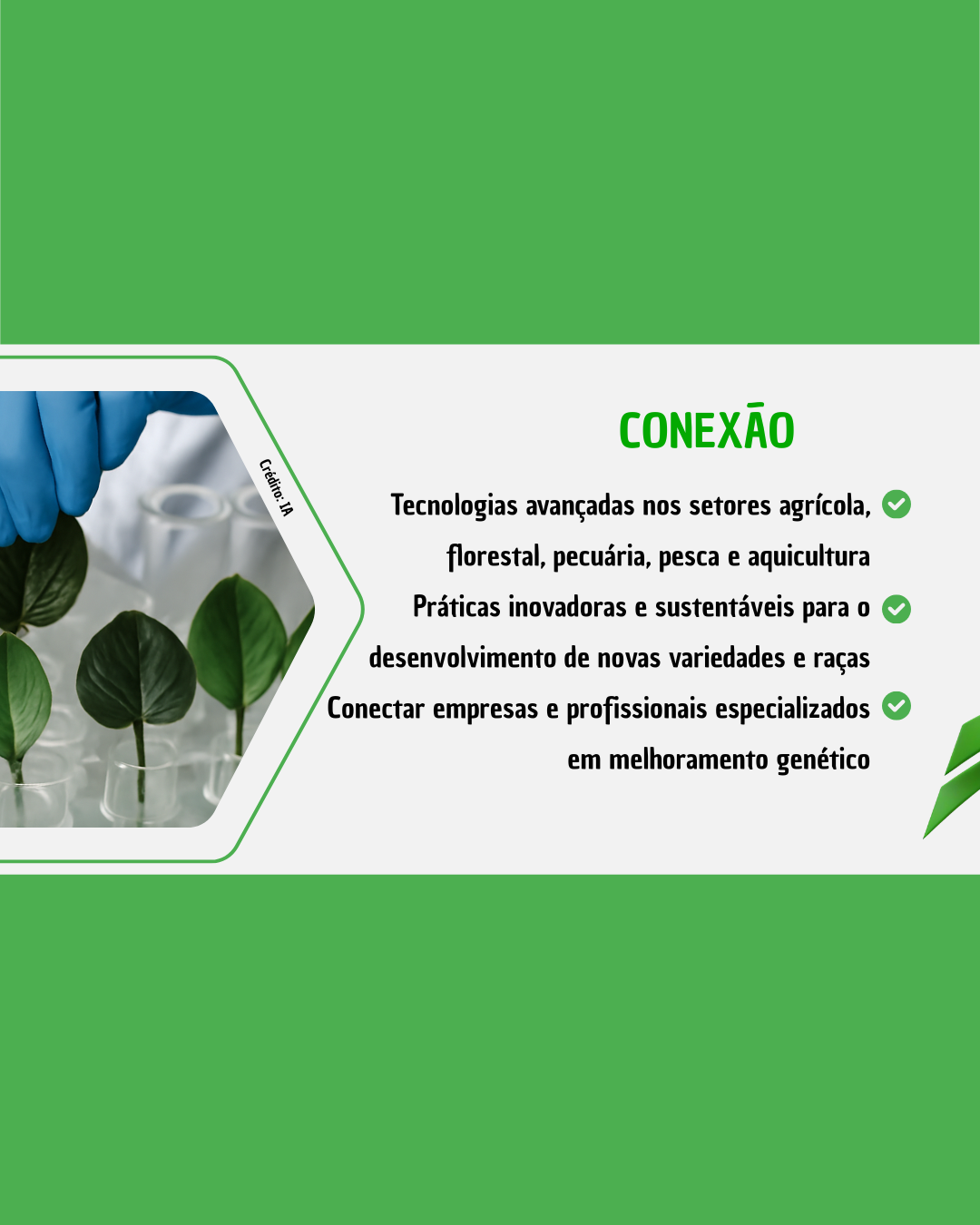 Crédito: IA

CONEXÃO

Tecnologias avançadas nos setores agrícola, florestal, pecuária, pesca e aquicultura

Práticas inovadoras e sustentáveis para o desenvolvimento de novas variedades e raças

Conectar empresas e profissionais especializados em melhoramento genético